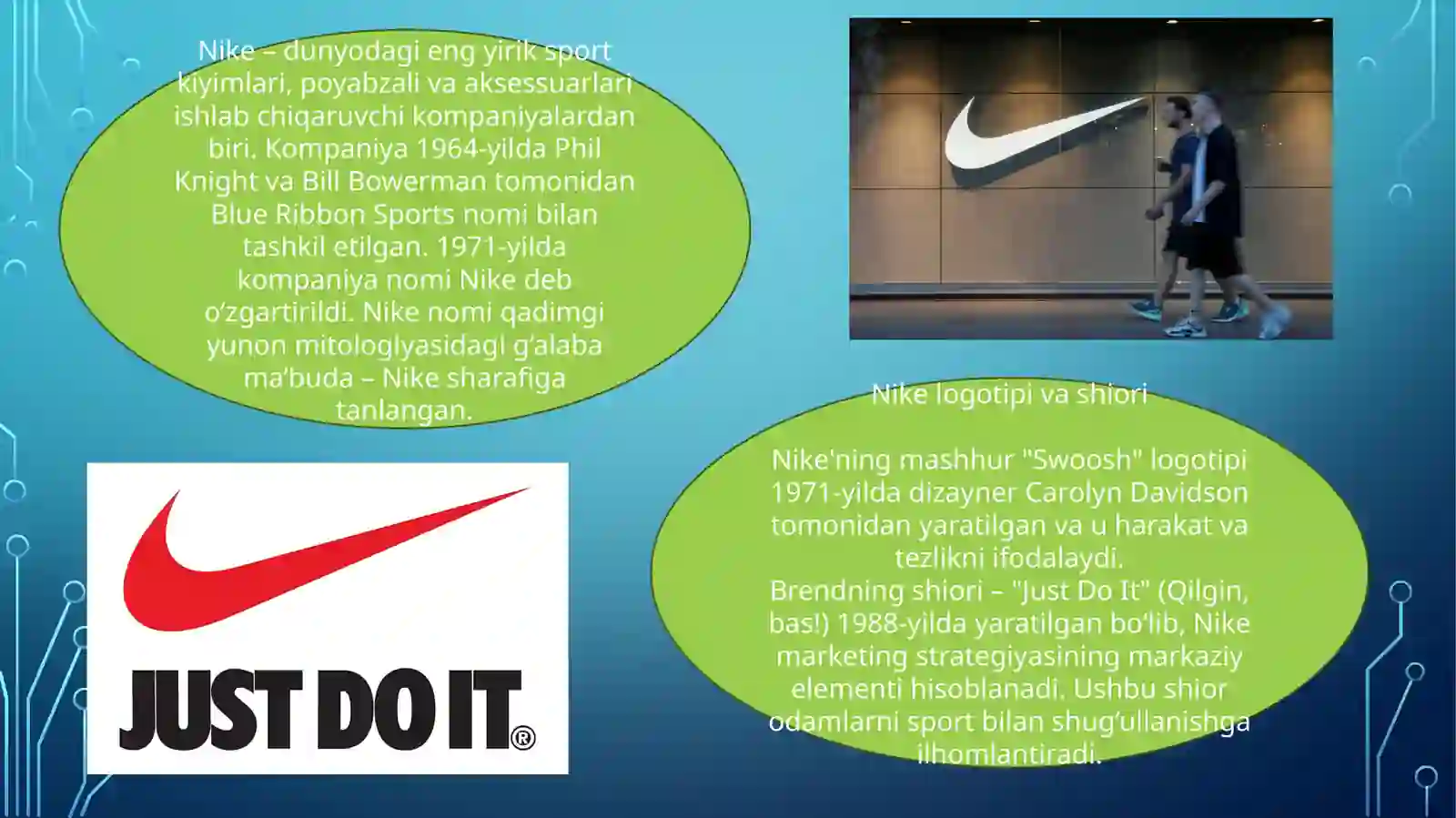 Nike – dunyodagi eng yirik sport kiyimlari, poyabzali va aksessuarlari ishlab chiqaruvchi kompaniyalardan biri. Kompaniya 1964-yilda Phil Knight va Bill Bowerman tomonidan Blue Ribbon Sports nomi bilan tashkil etilgan. 1971-yilda kompaniya nomi Nike deb o‘zgartirildi. Nike nomi qadimgi yunon mitologiyasidagi g‘alaba ma’buda – Nike sharafiga tanlangan.

JUST DO IT.®

Nike logotipi va shiori

Nike'ning mashhur "Swoosh" logotipi 1971-yilda dizayner Carolyn Davidson tomonidan yaratilgan va u harakat va tezlikni ifodalaydi.
Brendning shiori – "Just Do It" (Qilgin, bas!) 1988-yilda yaratilgan bo‘lib, Nike marketing strategiyasining markaziy elementi hisoblanadi. Ushbu shior odamlarni sport bilan shug‘ullanishga ilhomlantiradi.